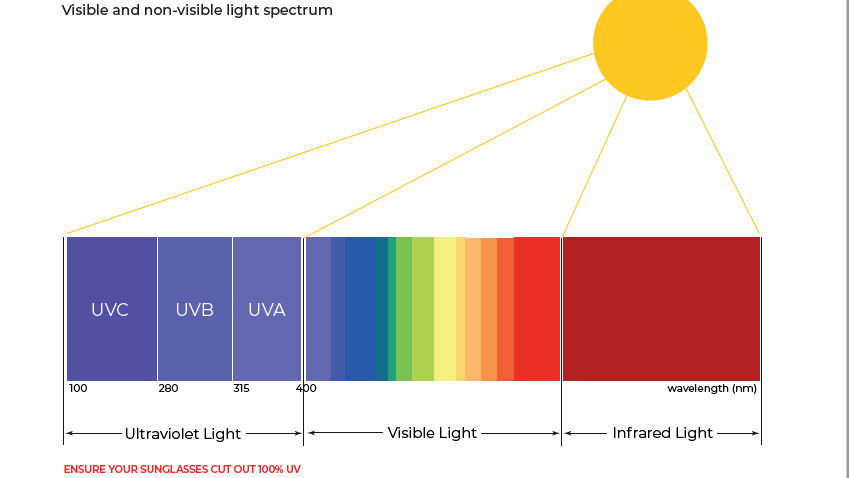 Visible and non-visible light spectrum

UVC
UVB
UVA

100
280
315
400
wavelength (nm)

Ultraviolet Light
Visible Light
Infrared Light

ENSURE YOUR SUNGLASSES CUT OUT 100% UV